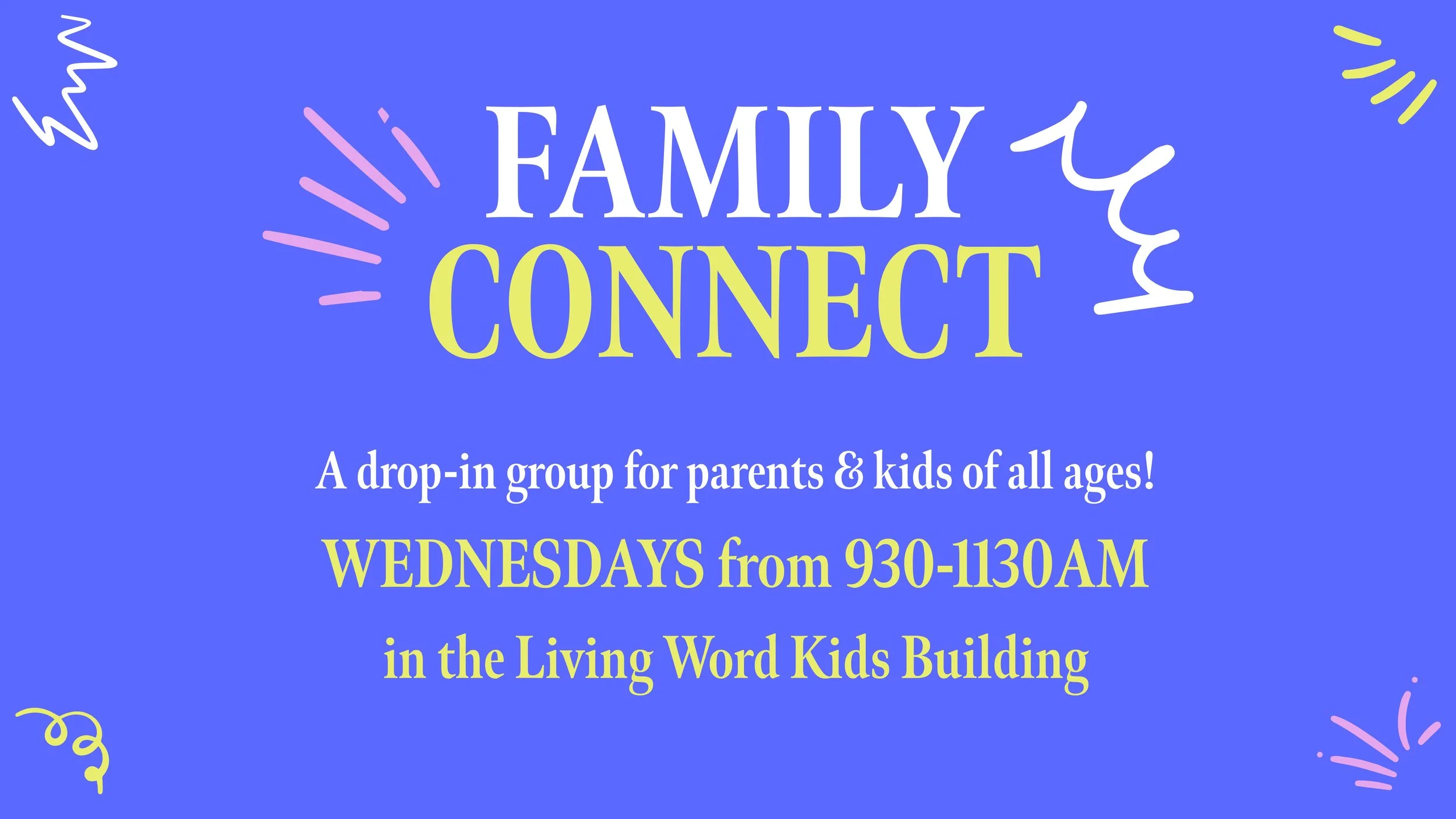 FAMILY
CONNECT

A drop-in group for parents & kids of all ages!

WEDNESDAYS from 930-1130AM

in the Living Word Kids Building